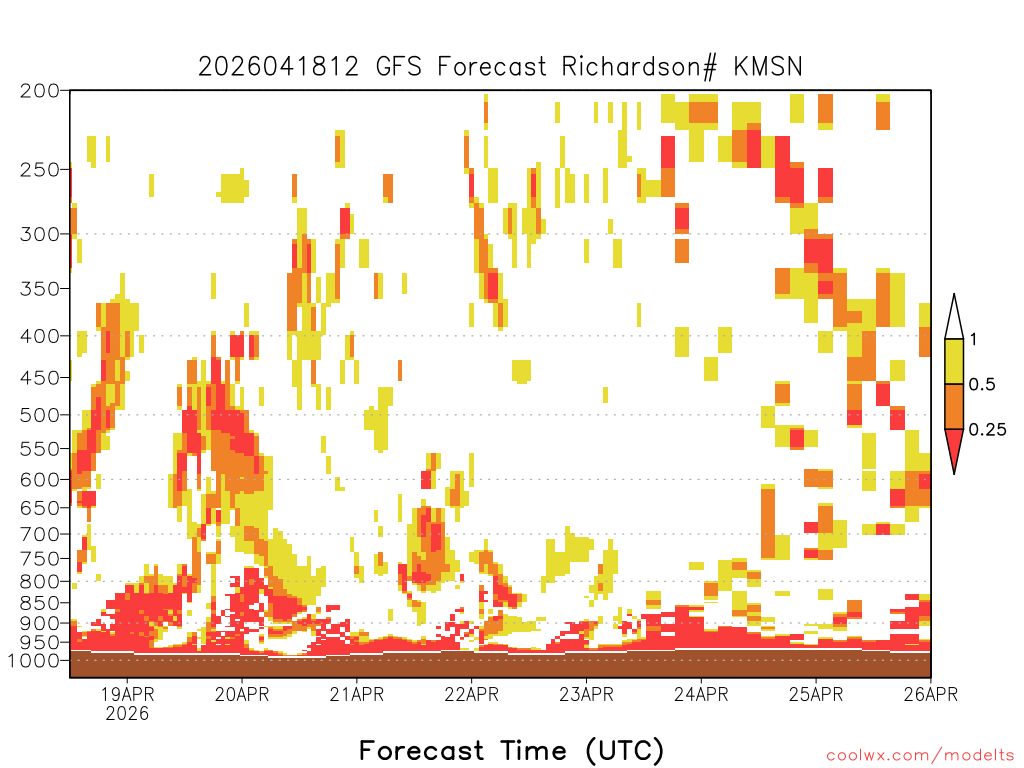 2026041812 GFS Forecast Richardson# KMSN

200
250
300
350
400
450
500
550
600
650
700
750
800
850
900
950
1000

1
0.5
0.25

19APR
2026
20APR
21APR
22APR
23APR
24APR
25APR
26APR

Forecast Time (UTC)

coolwx.com/modelts